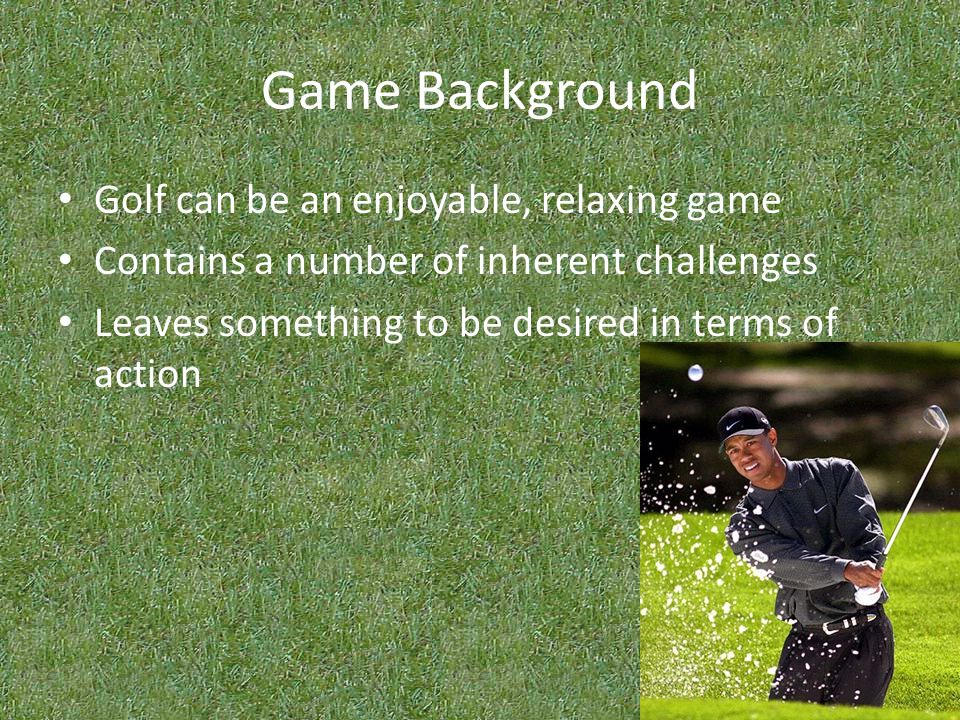 Game Background

• Golf can be an enjoyable, relaxing game
• Contains a number of inherent challenges
• Leaves something to be desired in terms of action